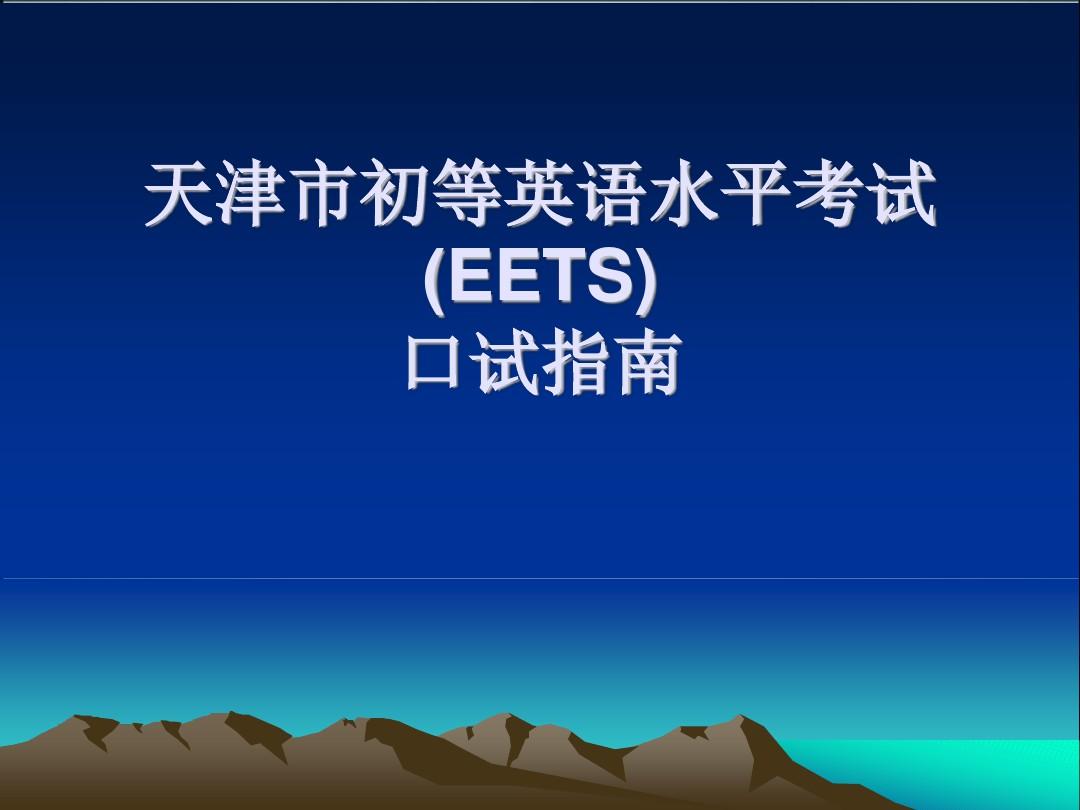 天津市初等英语水平考试
(EETS)
口试指南